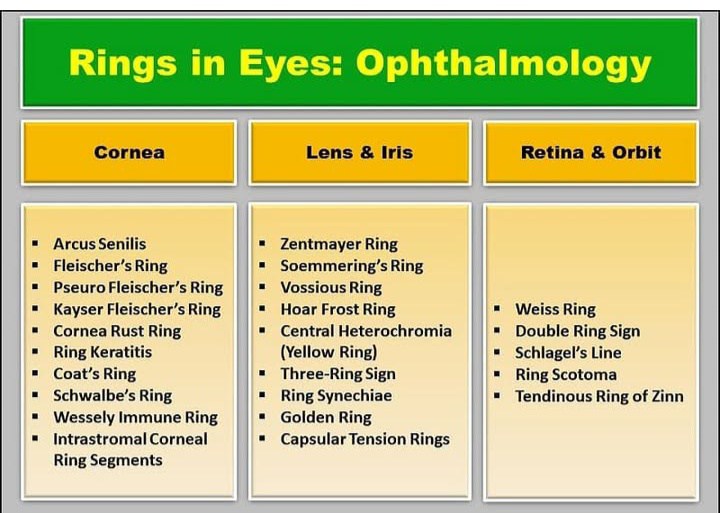 Rings in Eyes: Ophthalmology

Cornea

- Arcus Senilis
- Fleischer's Ring
- Pseuro Fleischer's Ring
- Kayser Fleischer's Ring
- Cornea Rust Ring
- Ring Keratitis
- Coat's Ring
- Schwalbe's Ring
- Wessely Immune Ring
- Intrastromal Corneal Ring Segments

Lens & Iris

- Zentmayer Ring
- Soemmering's Ring
- Vossious Ring
- Hoar Frost Ring
- Central Heterochromia (Yellow Ring)
- Three-Ring Sign
- Ring Synechiae
- Golden Ring
- Capsular Tension Rings

Retina & Orbit

- Weiss Ring
- Double Ring Sign
- Schlagel's Line
- Ring Scotoma
- Tendinous Ring of Zinn